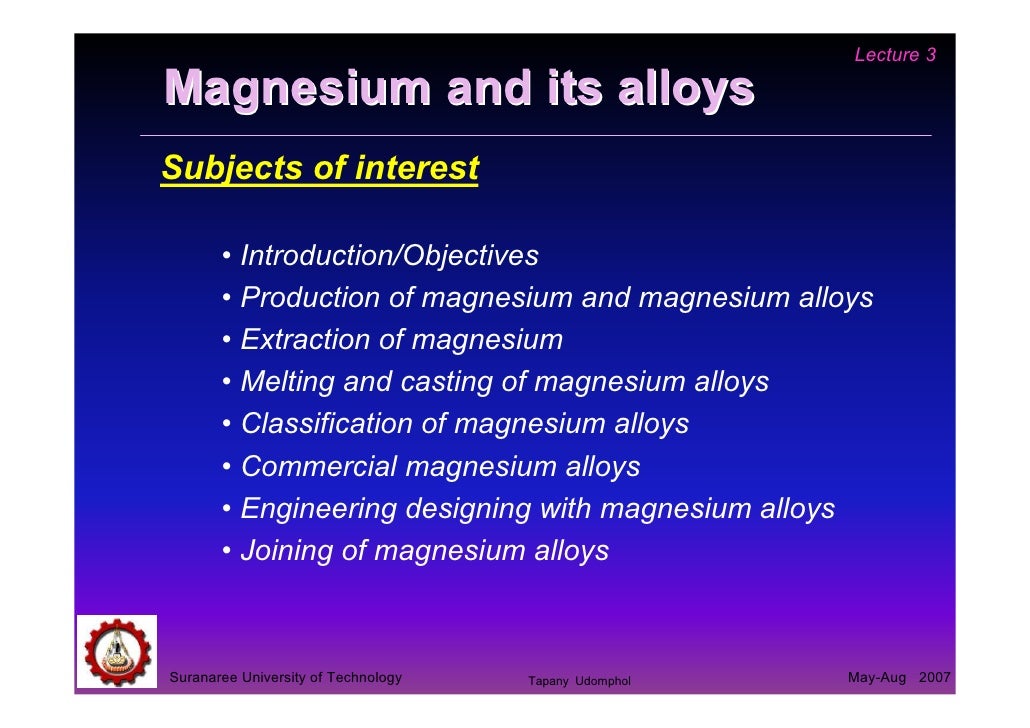 Lecture 3

Magnesium and its alloys

Subjects of interest

• Introduction/Objectives
• Production of magnesium and magnesium alloys
• Extraction of magnesium
• Melting and casting of magnesium alloys
• Classification of magnesium alloys
• Commercial magnesium alloys
• Engineering designing with magnesium alloys
• Joining of magnesium alloys

Suranaree University of Technology

Tapany Udomphol

May-Aug 2007